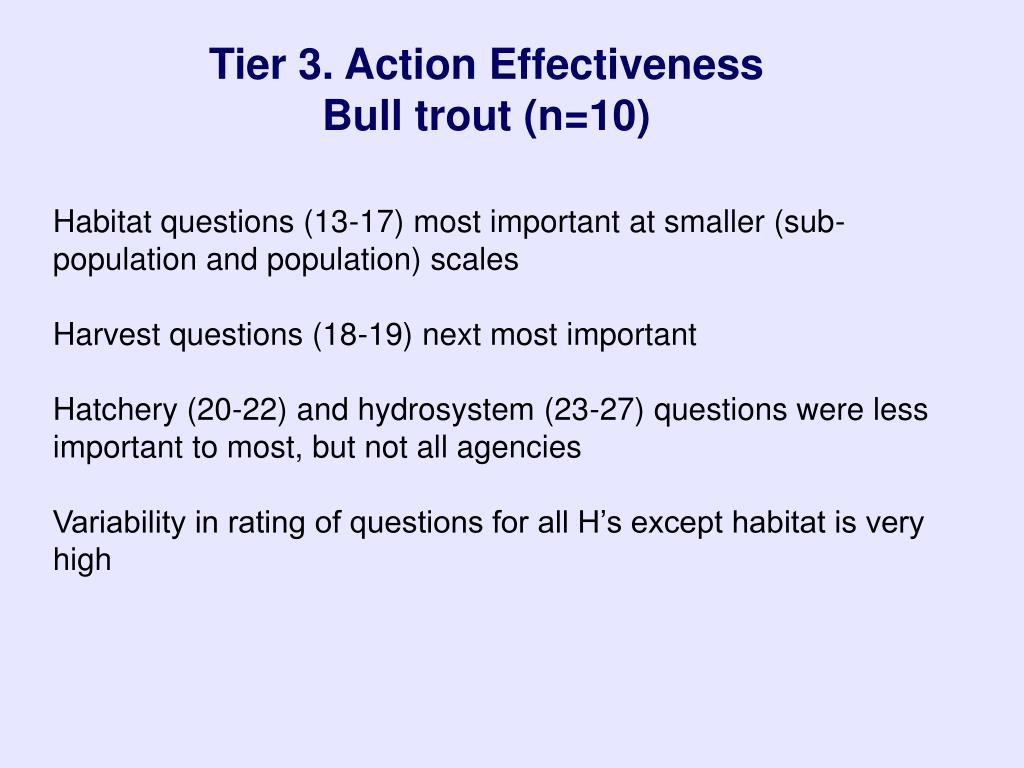 Tier 3. Action Effectiveness
Bull trout (n=10)

Habitat questions (13-17) most important at smaller (sub-population and population) scales

Harvest questions (18-19) next most important

Hatchery (20-22) and hydrosystem (23-27) questions were less important to most, but not all agencies

Variability in rating of questions for all H’s except habitat is very high